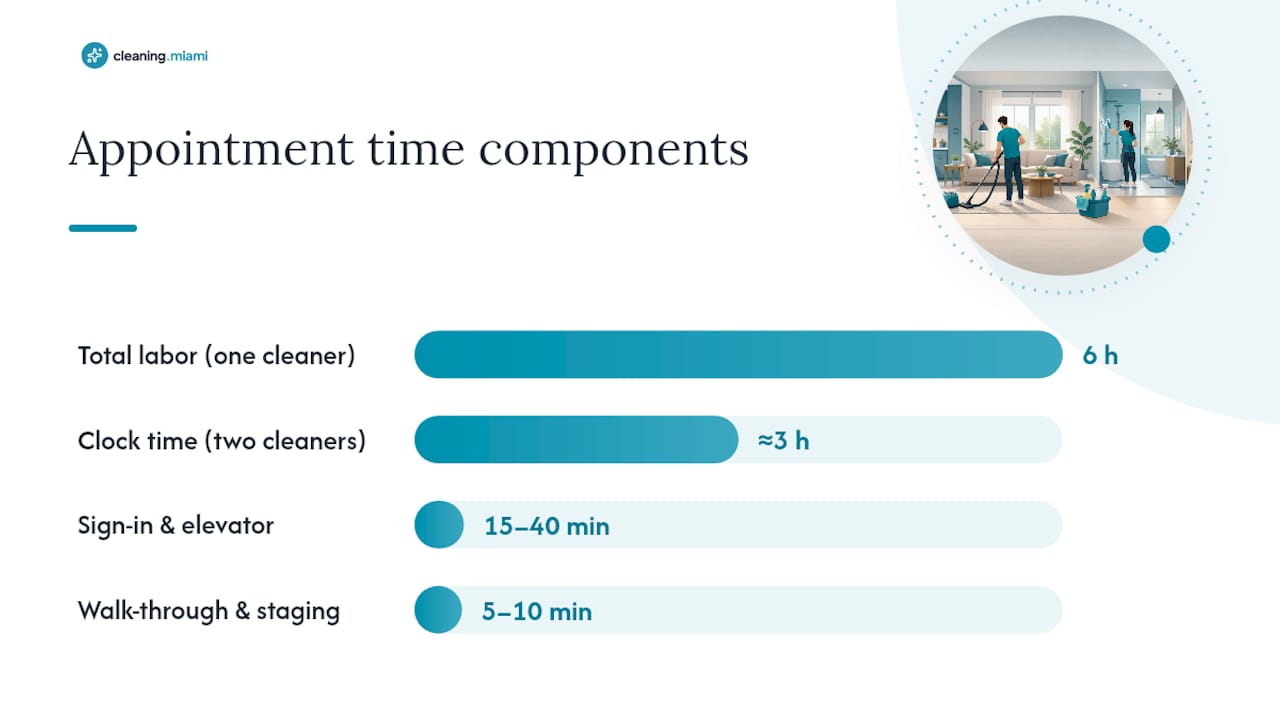 cleaning.miami

Appointment time components

Total labor (one cleaner)
6 h

Clock time (two cleaners)
≈3 h

Sign-in & elevator
15–40 min

Walk-through & staging
5–10 min